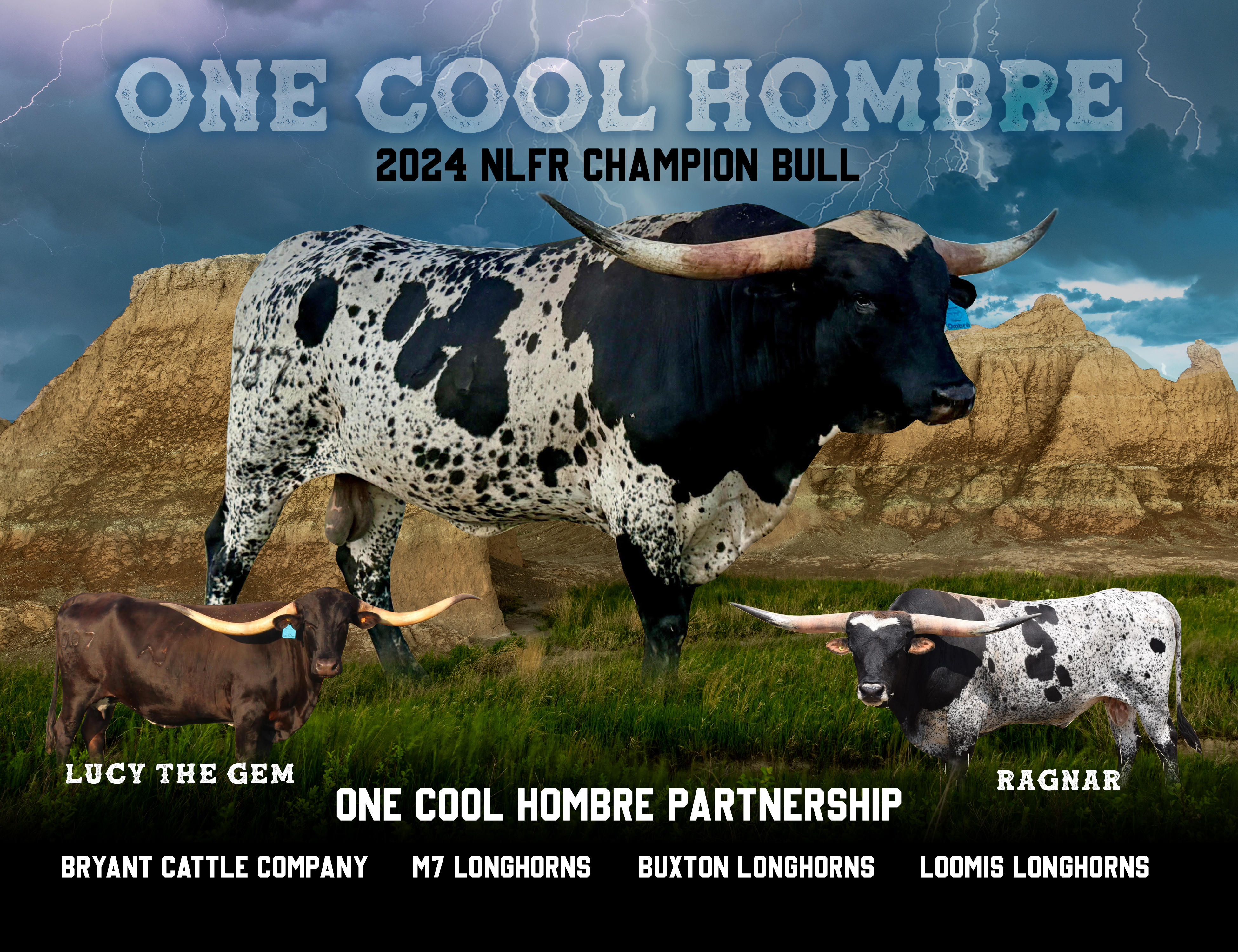 ONE COOL HOMBRE
2024 NLFR CHAMPION BULL

Ombre

LUCY THE GEM

RAGNAR

ONE COOL HOMBRE PARTNERSHIP

BRYANT CATTLE COMPANY M7 LONGHORNS BUXTON LONGHORNS LOOMIS LONGHORNS